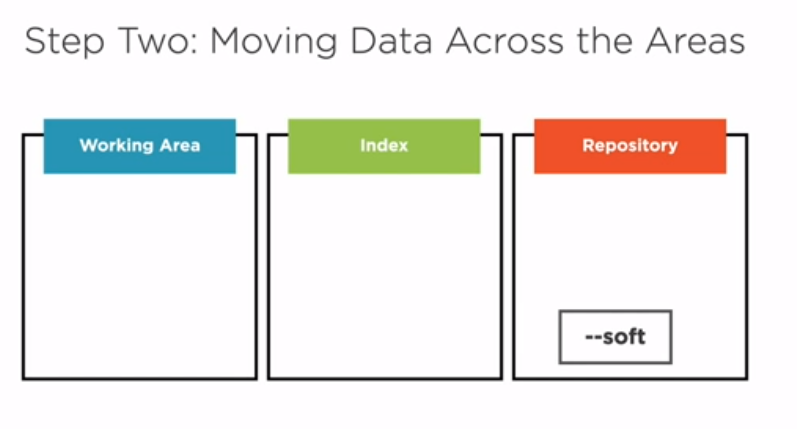 Step Two: Moving Data Across the Areas

Working Area

Index

Repository

--soft